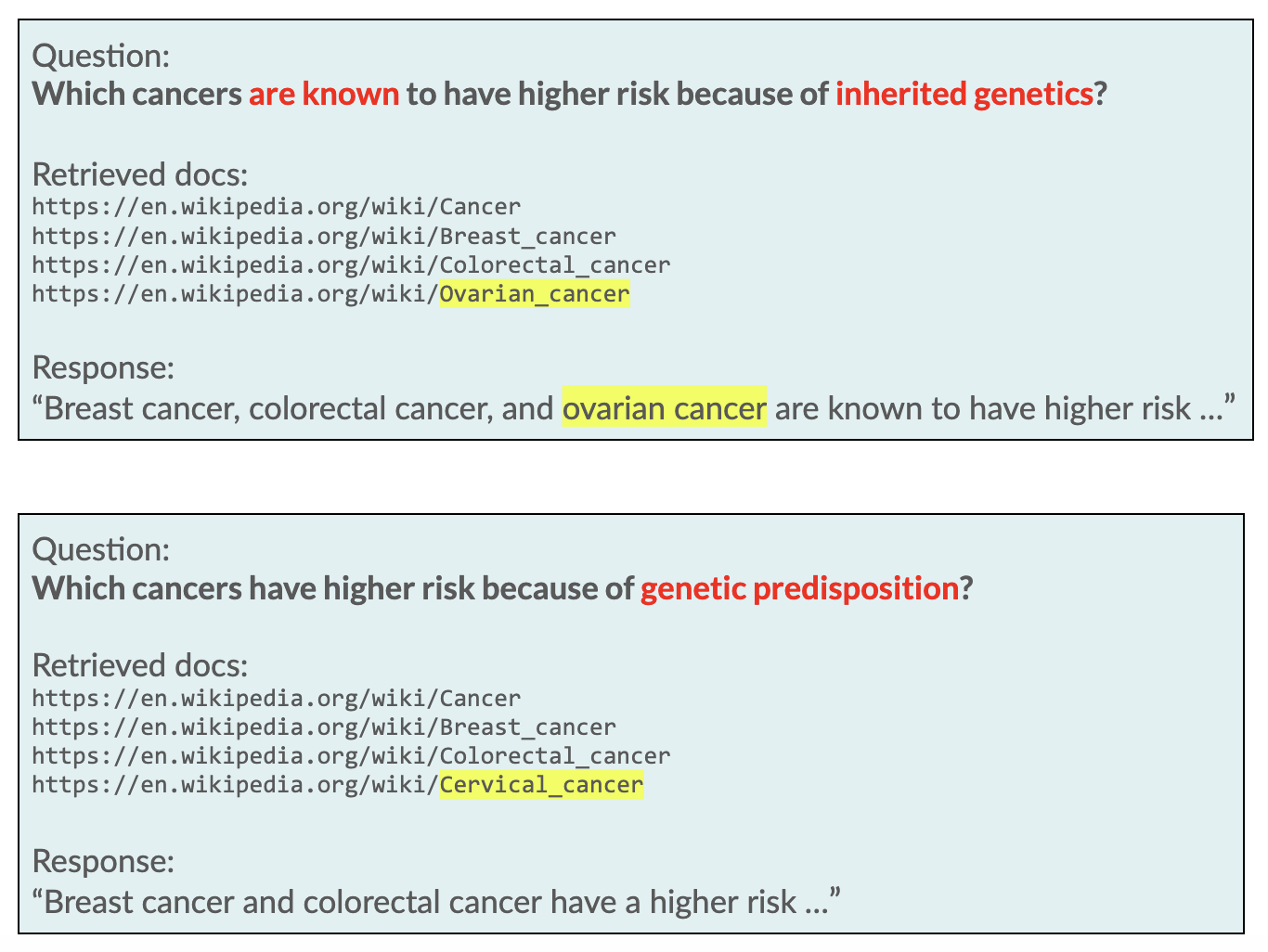 Question:
Which cancers are known to have higher risk because of inherited genetics?

Retrieved docs:
https://en.wikipedia.org/wiki/Cancer
https://en.wikipedia.org/wiki/Breast_cancer
https://en.wikipedia.org/wiki/Colorectal_cancer
https://en.wikipedia.org/wiki/Ovarian_cancer

Response:
“Breast cancer, colorectal cancer, and ovarian cancer are known to have higher risk …”

Question:
Which cancers have higher risk because of genetic predisposition?

Retrieved docs:
https://en.wikipedia.org/wiki/Cancer
https://en.wikipedia.org/wiki/Breast_cancer
https://en.wikipedia.org/wiki/Colorectal_cancer
https://en.wikipedia.org/wiki/Cervical_cancer

Response:
“Breast cancer and colorectal cancer have a higher risk …”